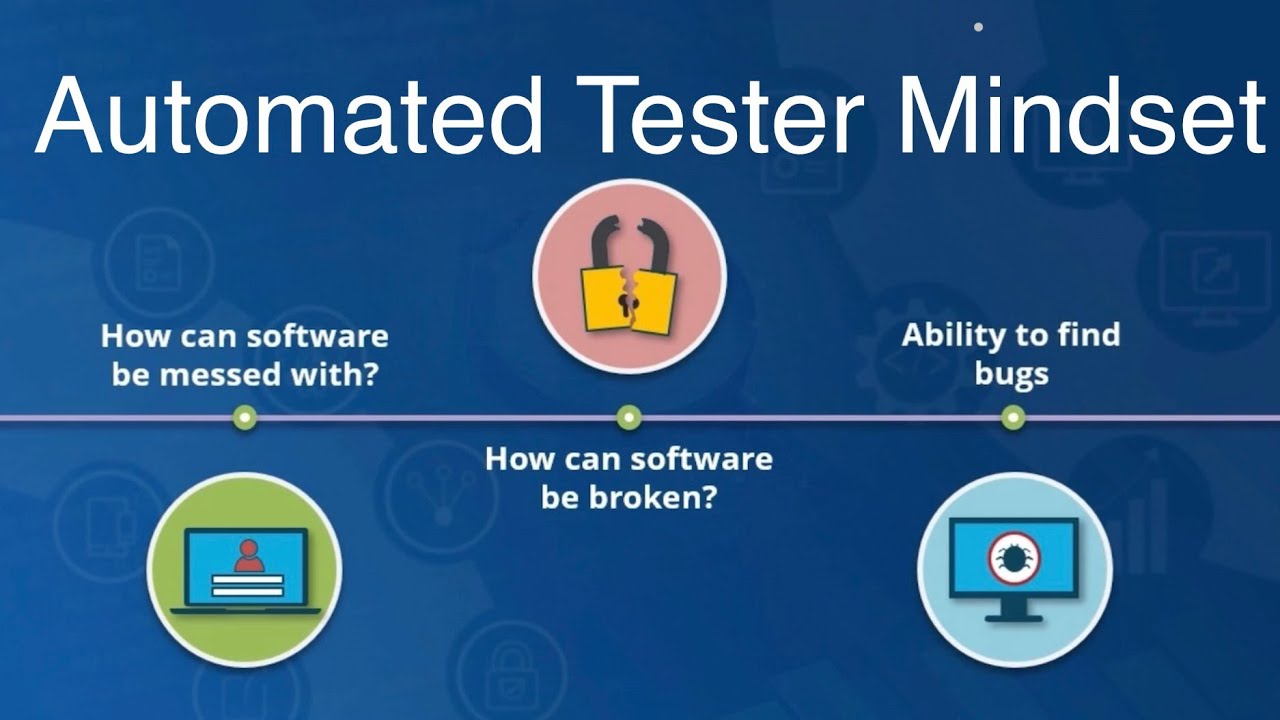 Automated Tester Mindset

How can software be messed with?

How can software be broken?

Ability to find bugs